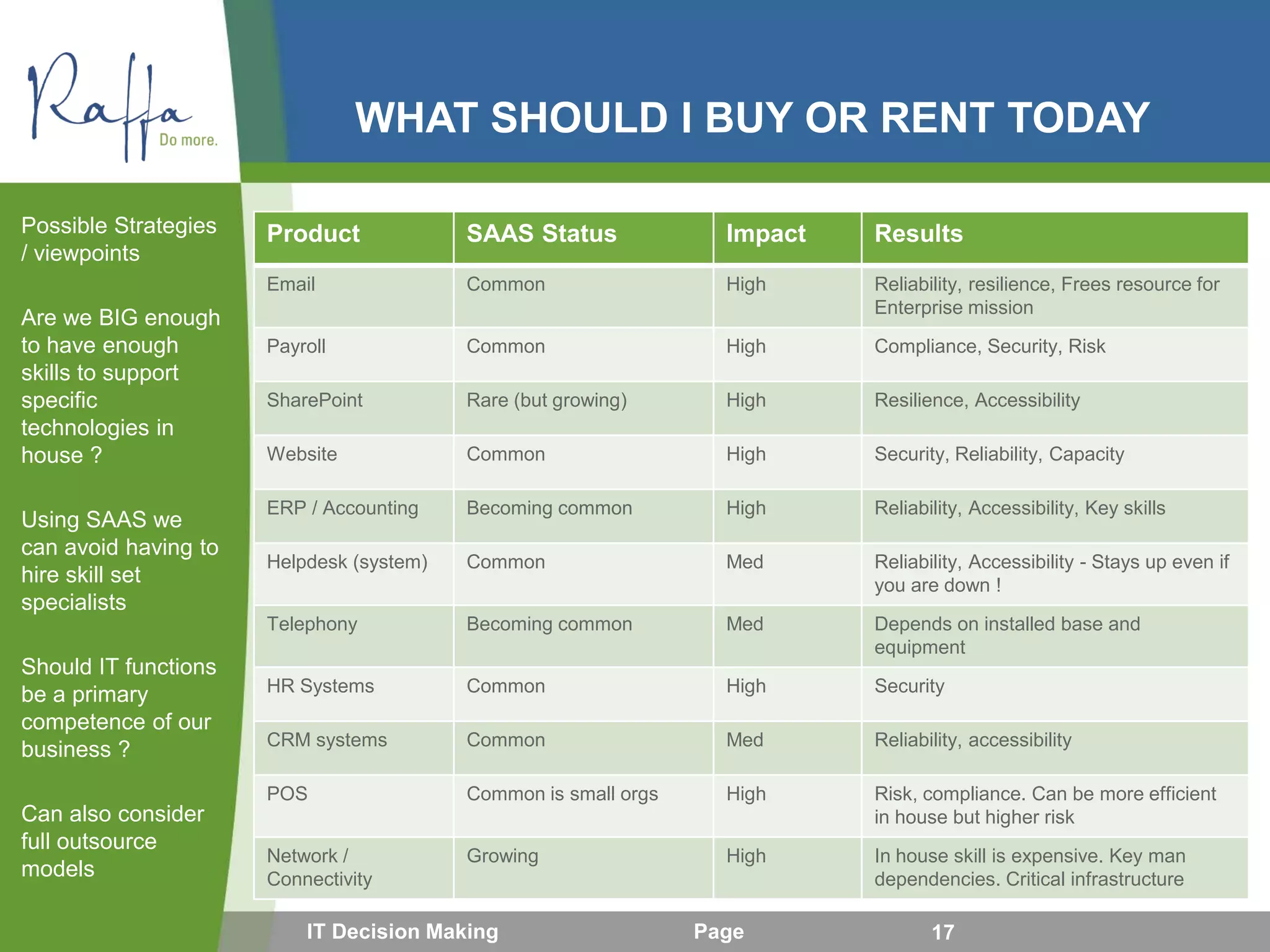 Raffa
Do more.

WHAT SHOULD I BUY OR RENT TODAY

Possible Strategies / viewpoints

Are we BIG enough to have enough skills to support specific technologies in house ?

Using SAAS we can avoid having to hire skill set specialists

Should IT functions be a primary competence of our business ?

Can also consider full outsource models

| Product | SAAS Status | Impact | Results |
|---|---|---|---|
| Email | Common | High | Reliability, resilience, Frees resource for Enterprise mission |
| Payroll | Common | High | Compliance, Security, Risk |
| SharePoint | Rare (but growing) | High | Resilience, Accessibility |
| Website | Common | High | Security, Reliability, Capacity |
| ERP / Accounting | Becoming common | High | Reliability, Accessibility, Key skills |
| Helpdesk (system) | Common | Med | Reliability, Accessibility - Stays up even if you are down ! |
| Telephony | Becoming common | Med | Depends on installed base and equipment |
| HR Systems | Common | High | Security |
| CRM systems | Common | Med | Reliability, accessibility |
| POS | Common is small orgs | High | Risk, compliance. Can be more efficient in house but higher risk |
| Network / Connectivity | Growing | High | In house skill is expensive. Key man dependencies. Critical infrastructure |

IT Decision Making Page 17